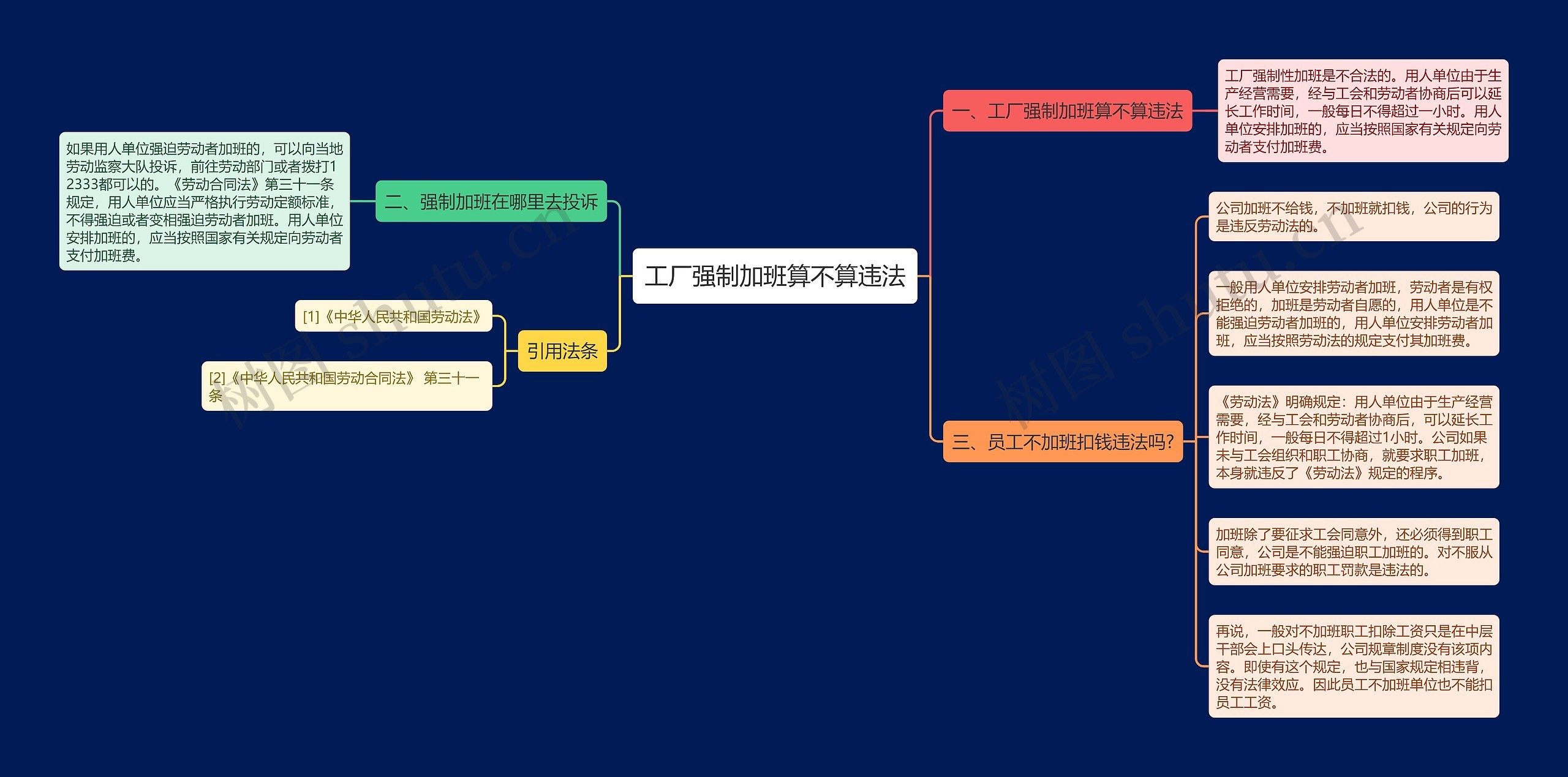 工厂强制加班算不算违法

一、工厂强制加班算不算违法

工厂强制性加班是不合法的。用人单位由于生产经营需要，经与工会和劳动者协商后可以延长工作时间，一般每日不得超过一小时。用人单位安排加班的，应当按照国家有关规定向劳动者支付加班费。

二、强制加班在哪里去投诉

如果用人单位强迫劳动者加班的，可以向当地劳动监察大队投诉，前往劳动部门或者拨打12333都可以的。《劳动合同法》第三十一条规定，用人单位应当严格执行劳动定额标准，不得强迫或者变相强迫劳动者加班。用人单位安排加班的，应当按照国家有关规定向劳动者支付加班费。

三、员工不加班扣钱违法吗?

公司加班不给钱，不加班就扣钱，公司的行为是违反劳动法的。

一般用人单位安排劳动者加班，劳动者是有权拒绝的，加班是劳动者自愿的，用人单位是不能强迫劳动者加班的，用人单位安排劳动者加班，应当按照劳动法的规定支付其加班费。

《劳动法》明确规定：用人单位由于生产经营需要，经与工会和劳动者协商后，可以延长工作时间，一般每日不得超过1小时。公司如果未与工会组织和职工协商，就要求职工加班，本身就违反了《劳动法》规定的程序。

加班除了要征求工会同意外，还必须得到职工同意，公司是不能强迫职工加班的。对不服从公司加班要求的职工罚款是违法的。

再说，一般对不加班职工扣除工资只是在中层干部会上口头传达，公司规章制度没有该项内容。即使有这个规定，也与国家规定相违背，没有法律效应。因此员工不加班单位也不能扣员工工资。

引用法条

[1]《中华人民共和国劳动法》

[2]《中华人民共和国劳动合同法》 第三十一条

树图 shutu.cn

树图 shutu.cn